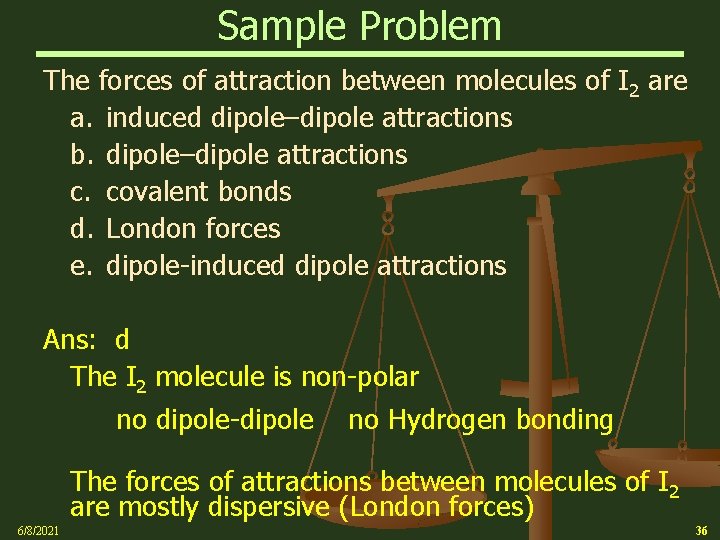 Sample Problem

The forces of attraction between molecules of $I_2$ are
a. induced dipole–dipole attractions
b. dipole–dipole attractions
c. covalent bonds
d. London forces
e. dipole-induced dipole attractions

Ans: d
The $I_2$ molecule is non-polar
no dipole-dipole no Hydrogen bonding

The forces of attractions between molecules of $I_2$ are mostly dispersive (London forces)

6/8/2021

36